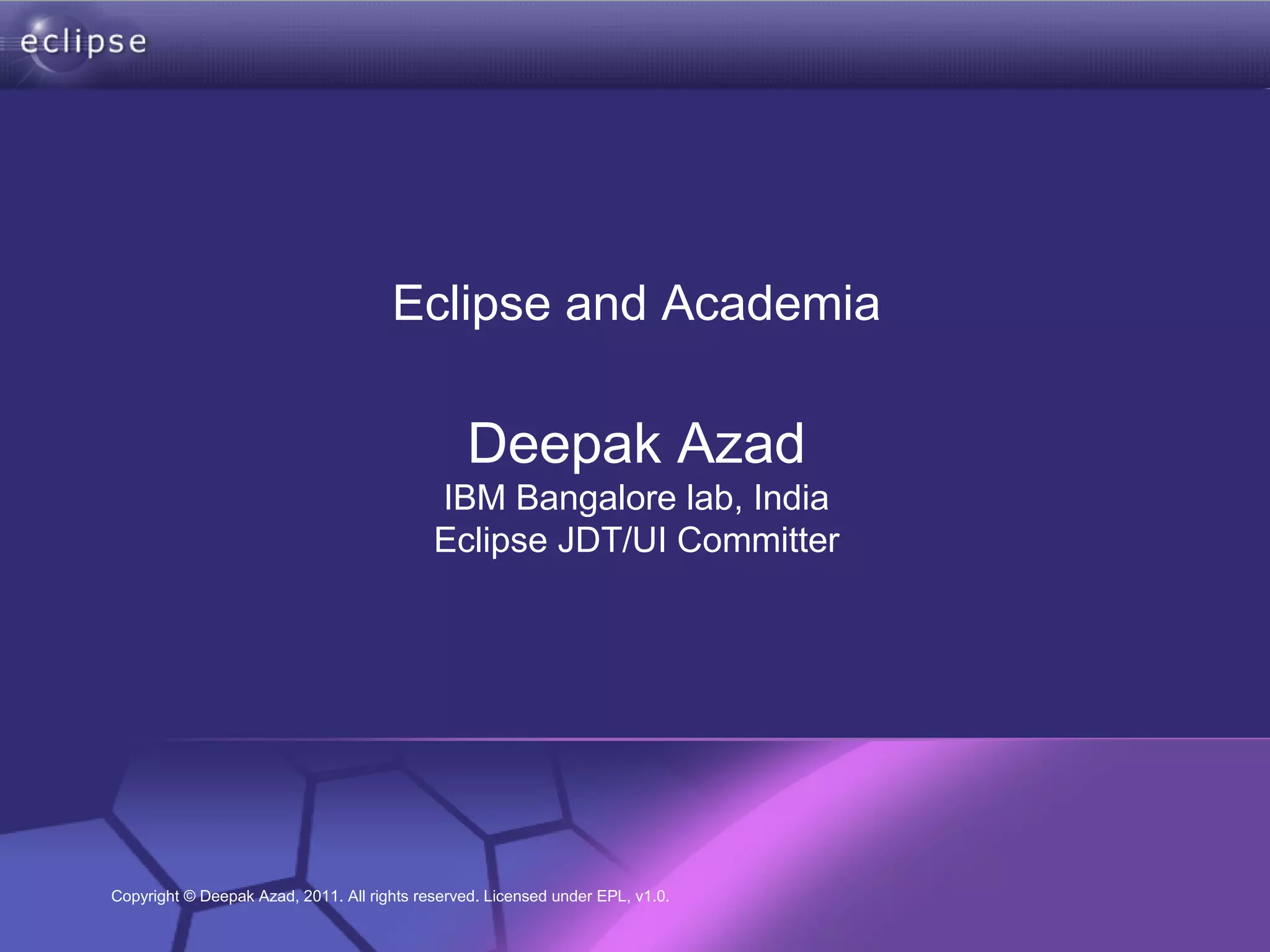 eclipse

Eclipse and Academia

Deepak Azad
IBM Bangalore lab, India
Eclipse JDT/UI Committer

Copyright © Deepak Azad, 2011. All rights reserved. Licensed under EPL, v1.0.